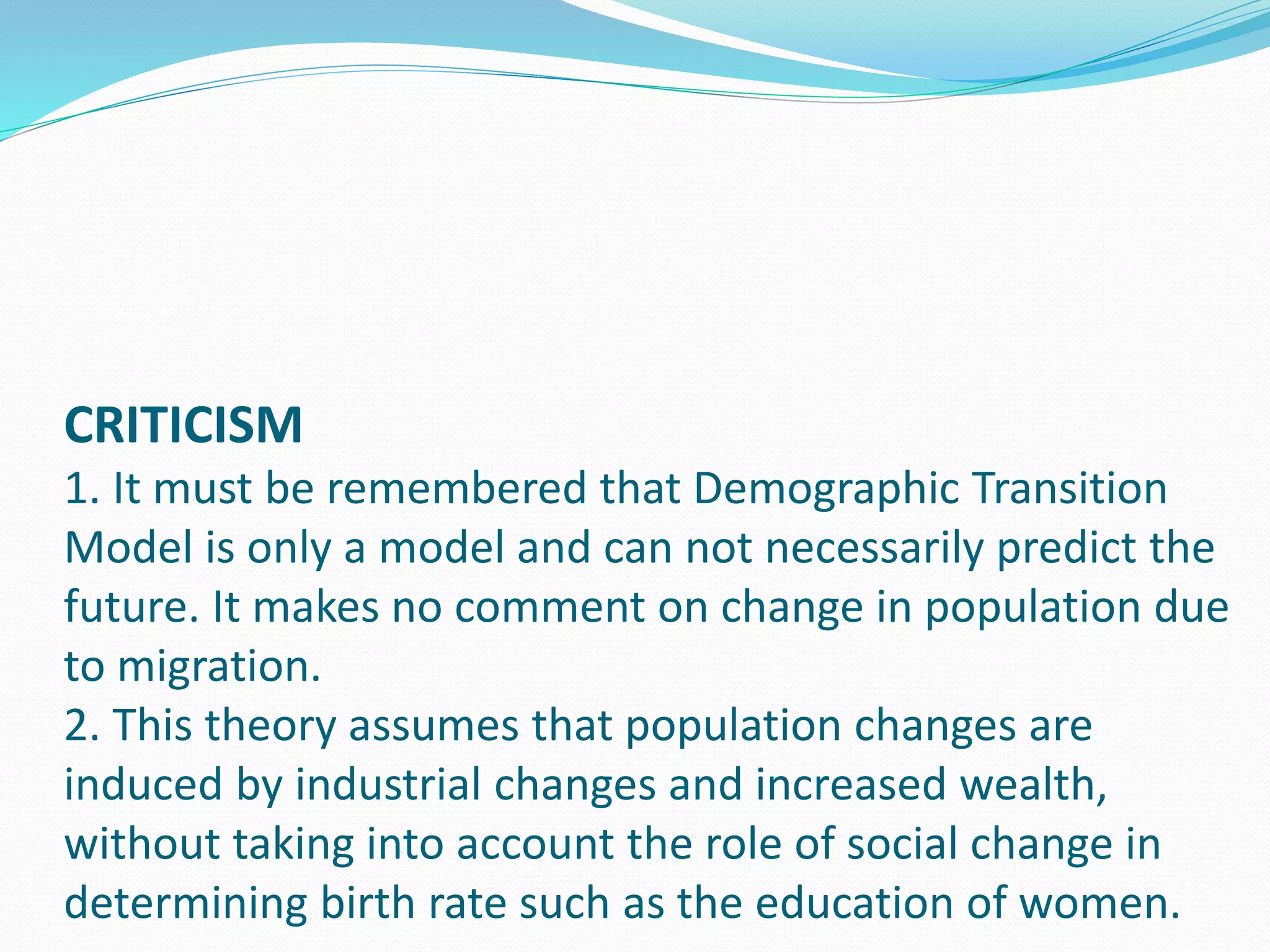 CRITICISM
1. It must be remembered that Demographic Transition Model is only a model and can not necessarily predict the future. It makes no comment on change in population due to migration.
2. This theory assumes that population changes are induced by industrial changes and increased wealth, without taking into account the role of social change in determining birth rate such as the education of women.